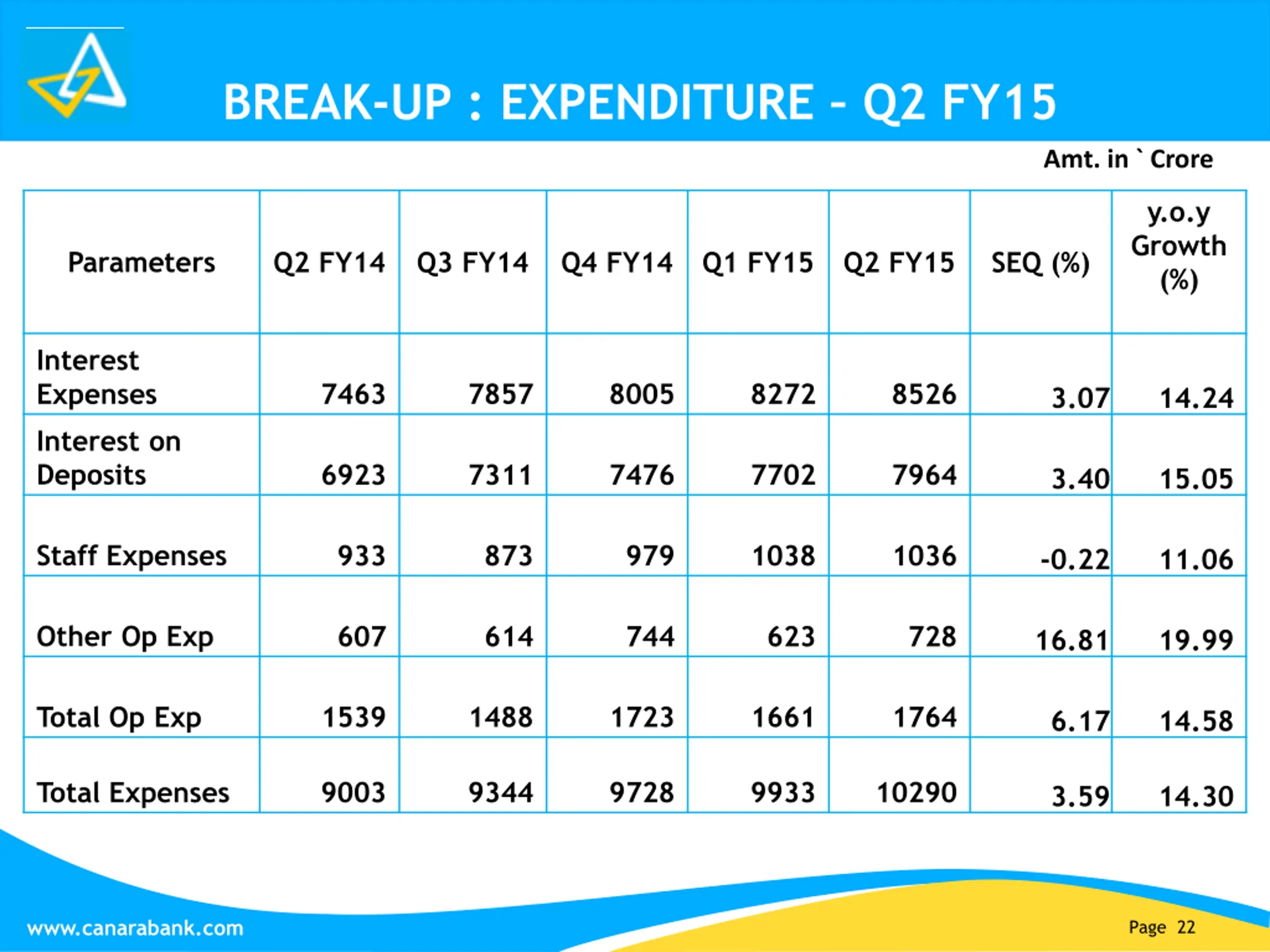 BREAK-UP : EXPENDITURE – Q2 FY15

Amt. in ` Crore

| Parameters | Q2 FY14 | Q3 FY14 | Q4 FY14 | Q1 FY15 | Q2 FY15 | SEQ (%) | y.o.y Growth (%) |
|---|---|---|---|---|---|---|---|
| Interest Expenses | 7463 | 7857 | 8005 | 8272 | 8526 | 3.07 | 14.24 |
| Interest on Deposits | 6923 | 7311 | 7476 | 7702 | 7964 | 3.40 | 15.05 |
| Staff Expenses | 933 | 873 | 979 | 1038 | 1036 | -0.22 | 11.06 |
| Other Op Exp | 607 | 614 | 744 | 623 | 728 | 16.81 | 19.99 |
| Total Op Exp | 1539 | 1488 | 1723 | 1661 | 1764 | 6.17 | 14.58 |
| Total Expenses | 9003 | 9344 | 9728 | 9933 | 10290 | 3.59 | 14.30 |

www.canarabank.com

Page 22